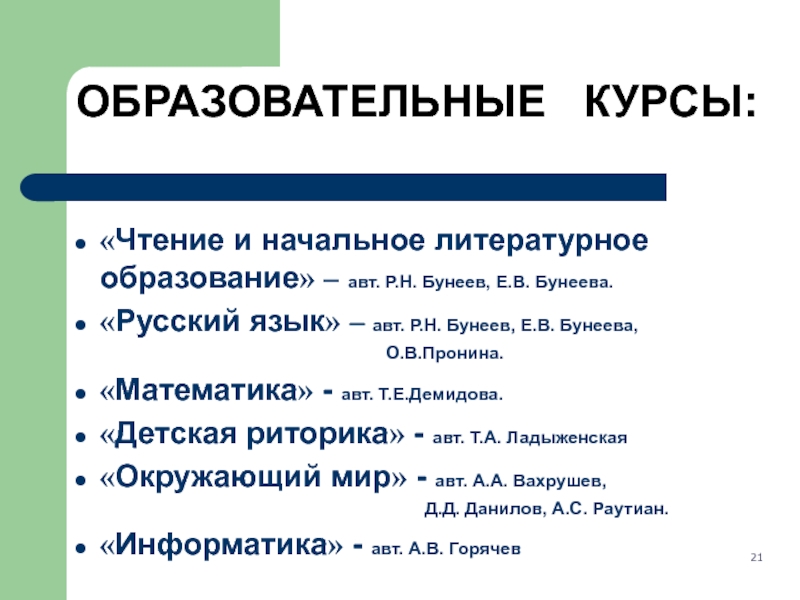 ОБРАЗОВАТЕЛЬНЫЕ КУРСЫ:

- «Чтение и начальное литературное образование» – авт. Р.Н. Бунеев, Е.В. Бунеева.
- «Русский язык» – авт. Р.Н. Бунеев, Е.В. Бунеева, О.В.Пронина.
- «Математика» - авт. Т.Е.Демидова.
- «Детская риторика» - авт. Т.А. Ладыженская
- «Окружающий мир» - авт. А.А. Вахрушев, Д.Д. Данилов, А.С. Раутиан.
- «Информатика» - авт. А.В. Горячев

21